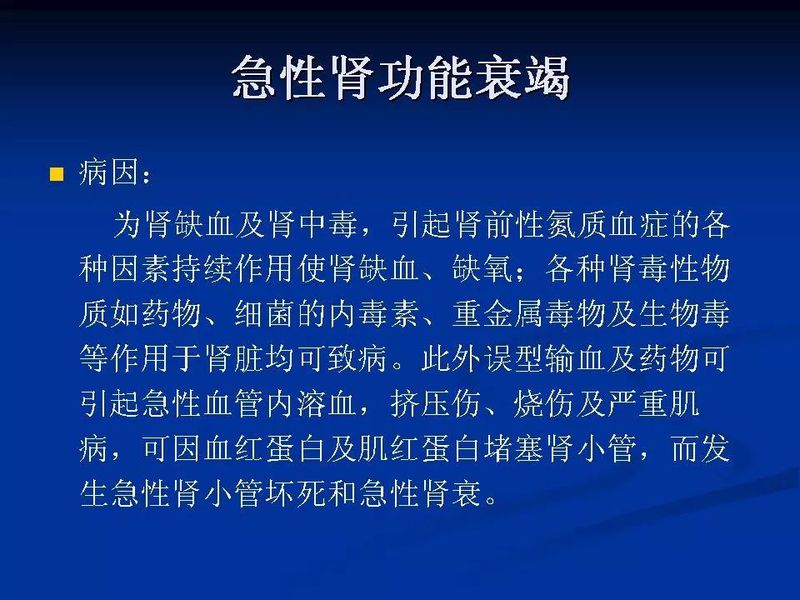 急性肾功能衰竭

病因：

为肾缺血及肾中毒，引起肾前性氮质血症的各种因素持续作用使肾缺血、缺氧；各种肾毒性物质如药物、细菌的内毒素、重金属毒物及生物毒等作用于肾脏均可致病。此外误型输血及药物可引起急性血管内溶血，挤压伤、烧伤及严重肌病，可因血红蛋白及肌红蛋白堵塞肾小管，而发生急性肾小管坏死和急性肾衰。